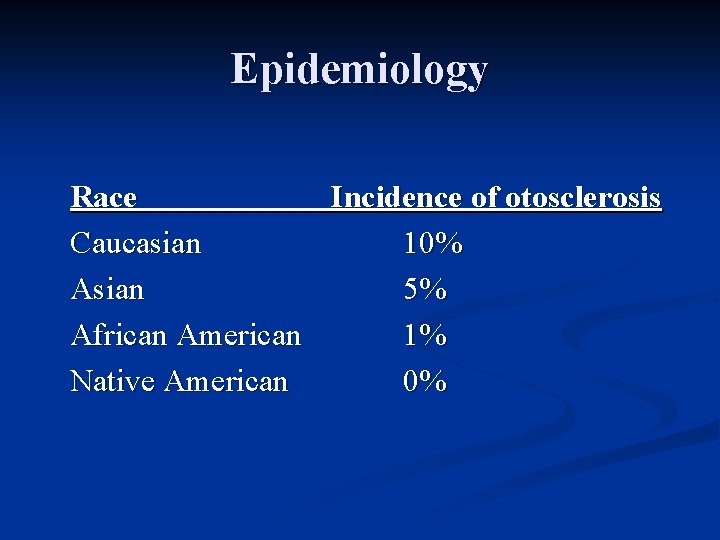 Epidemiology

| Race | Incidence of otosclerosis |
|---|---|
| Caucasian | 10% |
| Asian | 5% |
| African American | 1% |
| Native American | 0% |